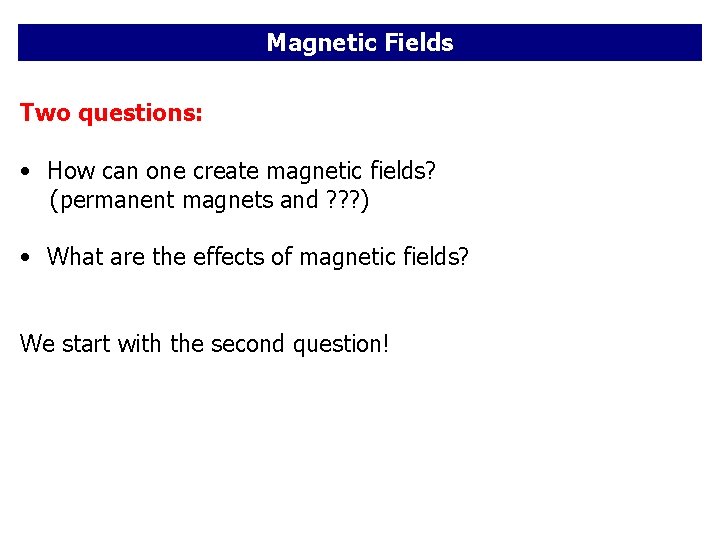 Magnetic Fields

Two questions:

• How can one create magnetic fields? (permanent magnets and ???)

• What are the effects of magnetic fields?

We start with the second question!